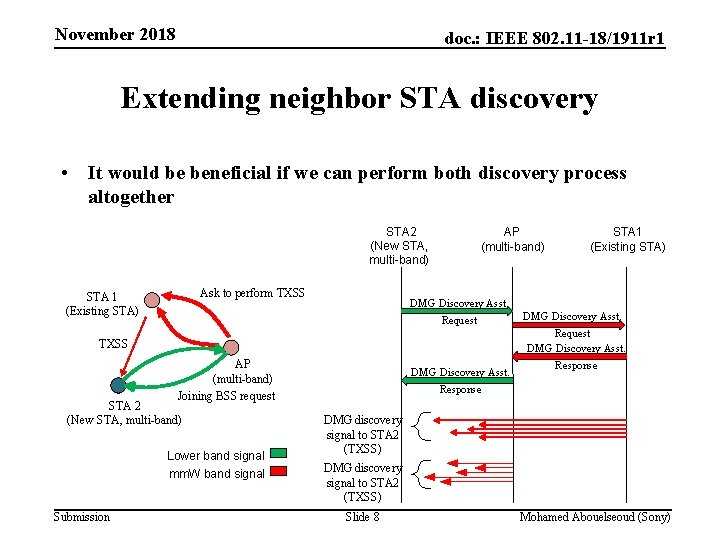 November 2018

doc.: IEEE 802.11-18/1911r1

Extending neighbor STA discovery

• It would be beneficial if we can perform both discovery process altogether

STA 1 (Existing STA)

Ask to perform TXSS

TXSS

AP (multi-band)

Joining BSS request

STA 2 (New STA, multi-band)

Lower band signal

mmW band signal

STA2 (New STA, multi-band)

AP (multi-band)

STA1 (Existing STA)

DMG Discovery Asst. Request

DMG Discovery Asst. Request

DMG Discovery Asst. Response

DMG Discovery Asst. Response

DMG discovery signal to STA2 (TXSS)

DMG discovery signal to STA2 (TXSS)

Submission

Slide 8

Mohamed Abouelseoud (Sony)